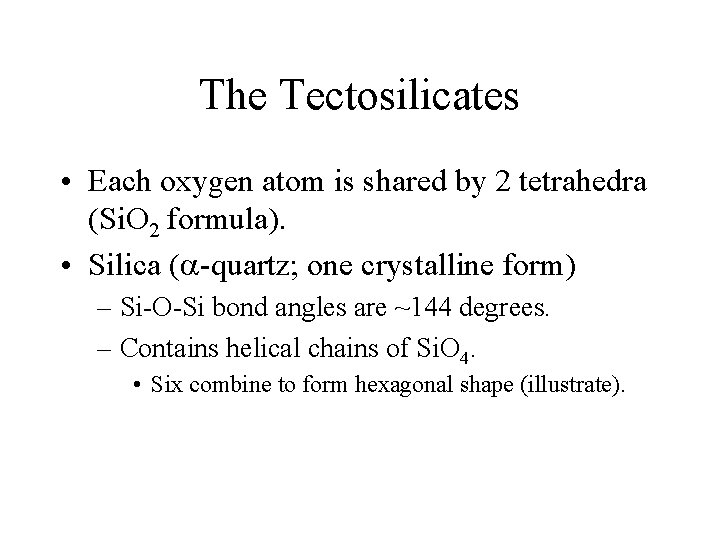 The Tectosilicates

• Each oxygen atom is shared by 2 tetrahedra ($SiO_2$ formula).

• Silica ($\alpha$-quartz; one crystalline form)

– Si-O-Si bond angles are ~144 degrees.

– Contains helical chains of $SiO_4$.

• Six combine to form hexagonal shape (illustrate).